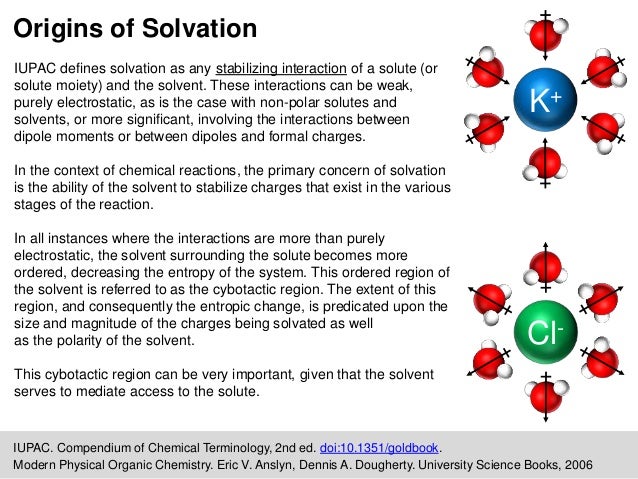 Origins of Solvation

IUPAC defines solvation as any stabilizing interaction of a solute (or solute moiety) and the solvent. These interactions can be weak, purely electrostatic, as is the case with non-polar solutes and solvents, or more significant, involving the interactions between dipole moments or between dipoles and formal charges.

In the context of chemical reactions, the primary concern of solvation is the ability of the solvent to stabilize charges that exist in the various stages of the reaction.

In all instances where the interactions are more than purely electrostatic, the solvent surrounding the solute becomes more ordered, decreasing the entropy of the system. This ordered region of the solvent is referred to as the cybotactic region. The extent of this region, and consequently the entropic change, is predicated upon the size and magnitude of the charges being solvated as well as the polarity of the solvent.

This cybotactic region can be very important, given that the solvent serves to mediate access to the solute.

$K^+$

$Cl^-$

IUPAC. Compendium of Chemical Terminology, 2nd ed. doi:10.1351/goldbook.
Modern Physical Organic Chemistry. Eric V. Anslyn, Dennis A. Dougherty. University Science Books, 2006